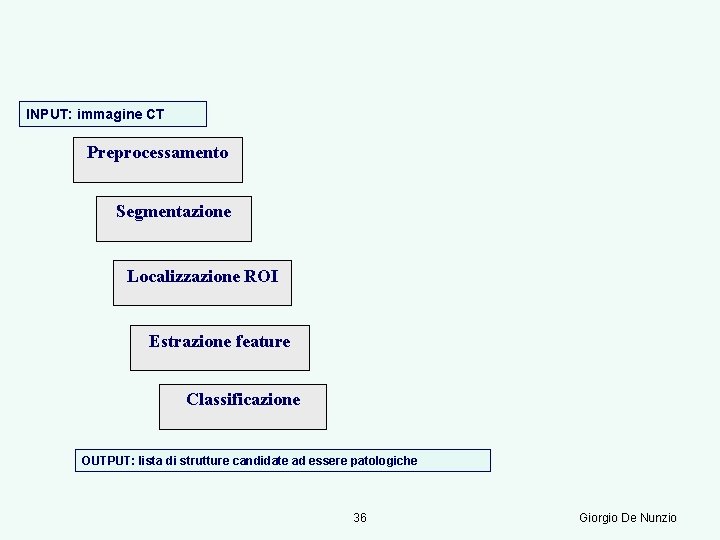 INPUT: immagine CT

Preprocessamento

Segmentazione

Localizzazione ROI

Estrazione feature

Classificazione

OUTPUT: lista di strutture candidate ad essere patologiche

36

Giorgio De Nunzio